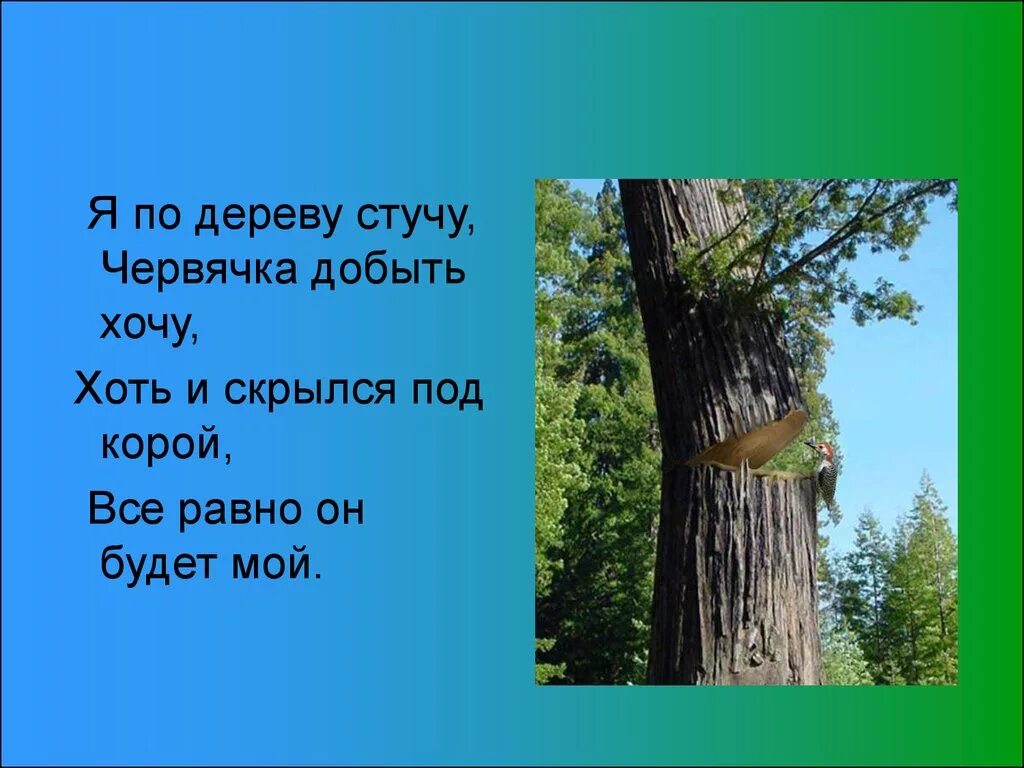 Я по дереву стучу, Червячка добыть хочу,

Хоть и скрылся под корой,

Все равно он будет мой.